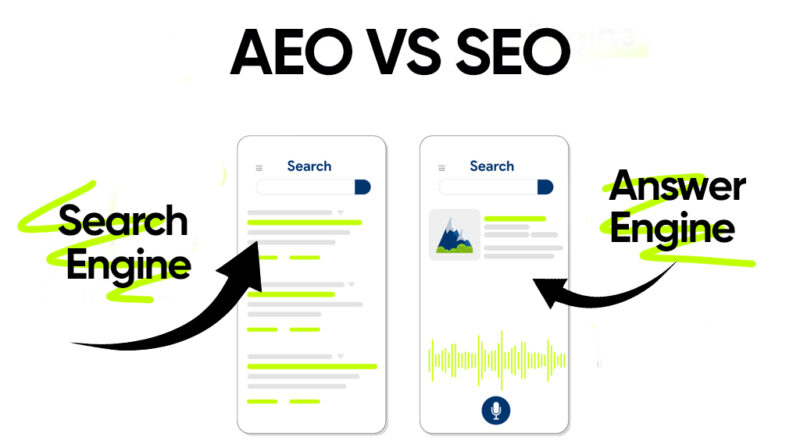 AEO VS SEO

Search Engine

Search

Search

Answer Engine